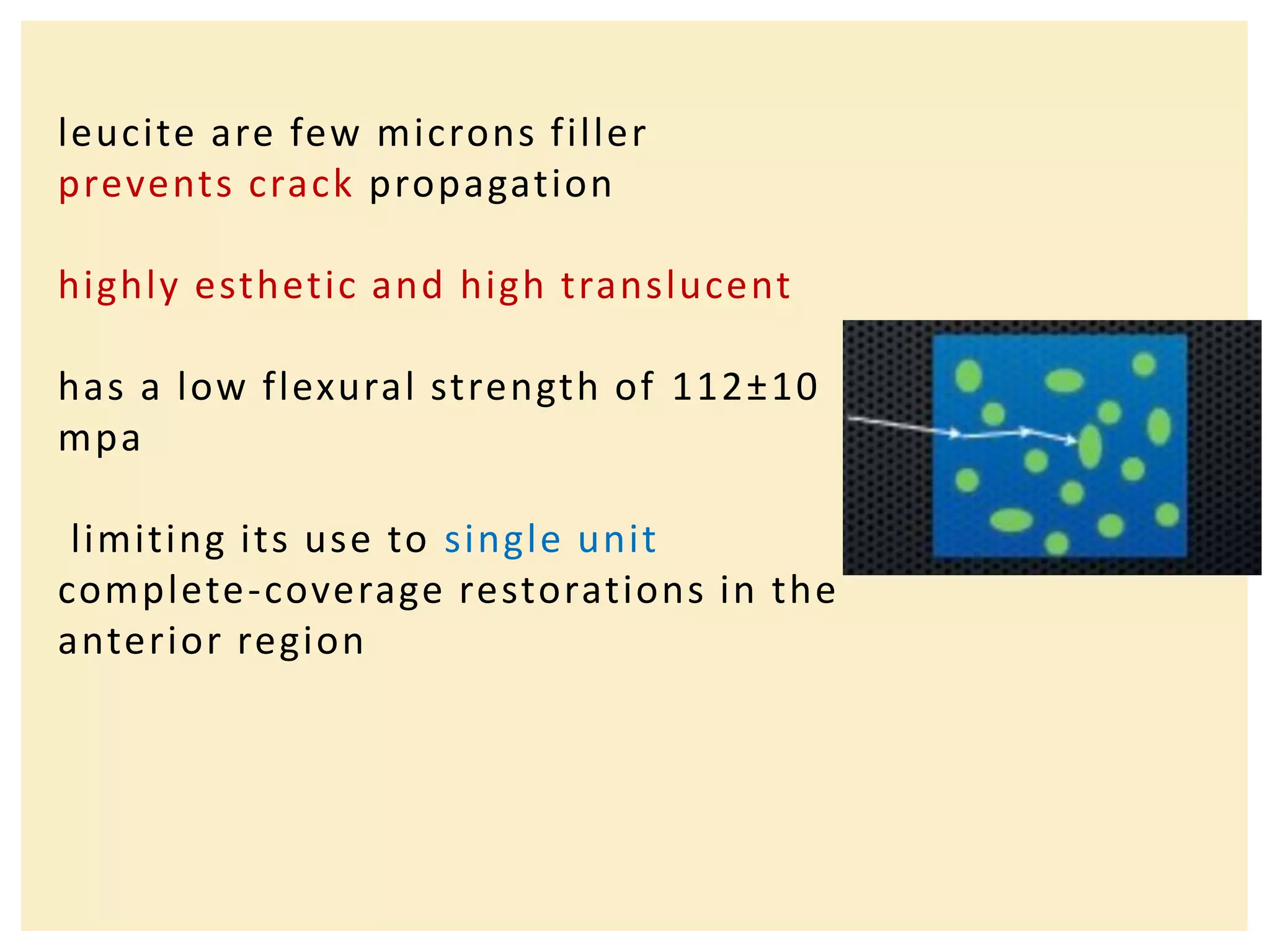 leucite are few microns filler
prevents crack propagation

highly esthetic and high translucent

has a low flexural strength of 112±10 mpa

limiting its use to single unit complete-coverage restorations in the anterior region